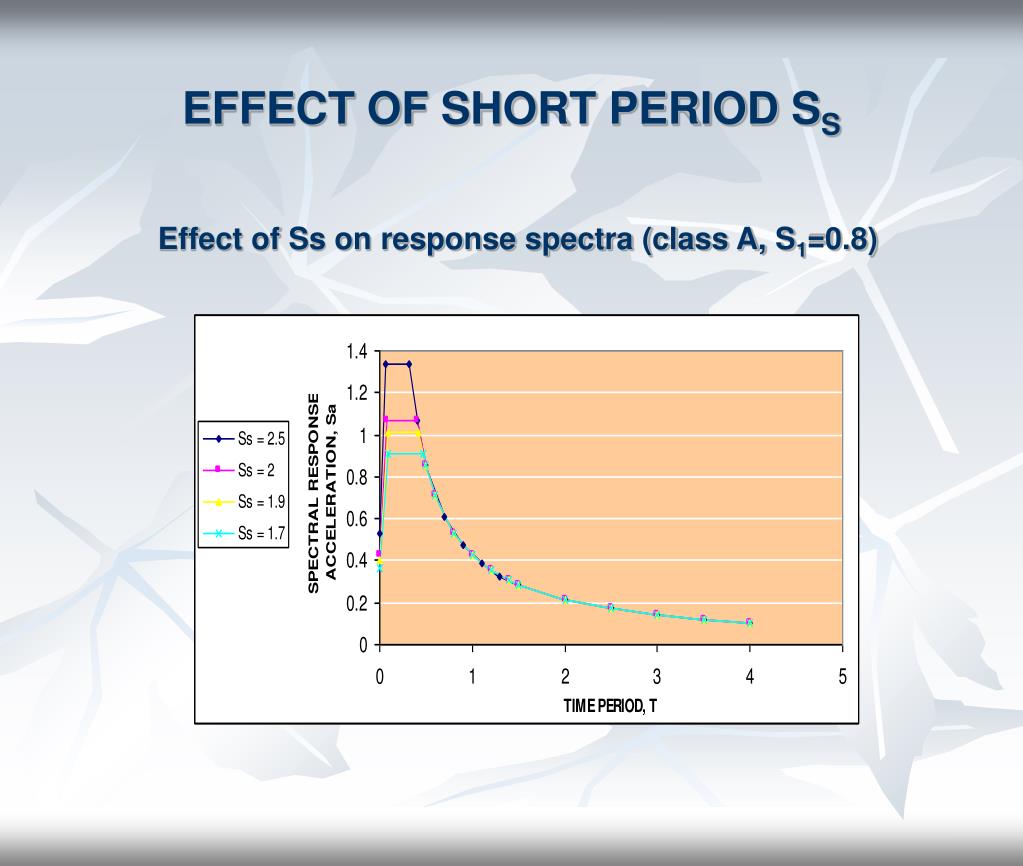 EFFECT OF SHORT PERIOD $S_S$

Effect of Ss on response spectra (class A, $S_1$=0.8)

Ss = 2.5
Ss = 2
Ss = 1.9
Ss = 1.7

SPECTRAL RESPONSE ACCELERATION, Sa

1.4
1.2
1
0.8
0.6
0.4
0.2
0

0
1
2
3
4
5

TIME PERIOD, T